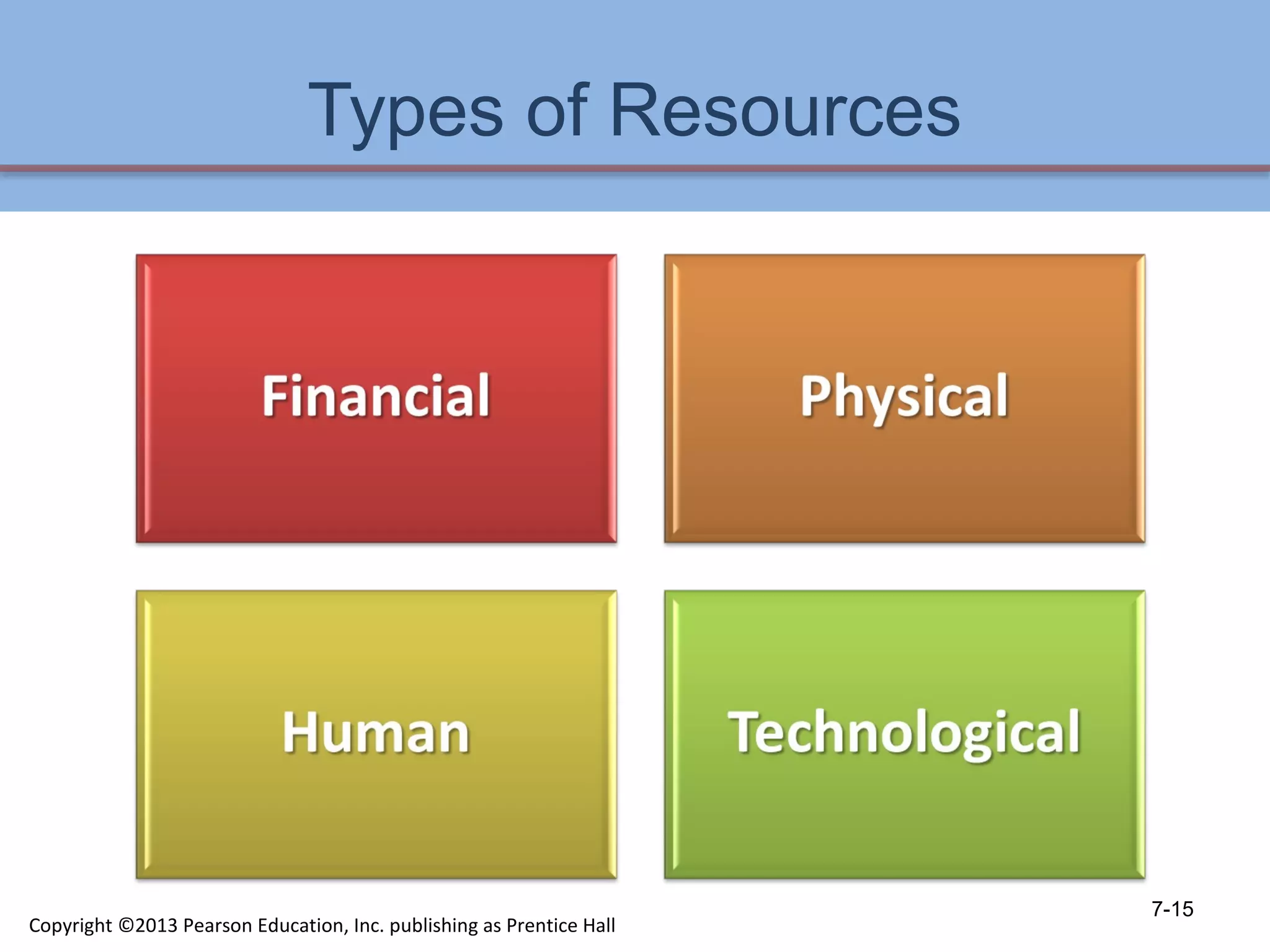 Types of Resources

Financial

Physical

Human

Technological

7-15

Copyright ©2013 Pearson Education, Inc. publishing as Prentice Hall